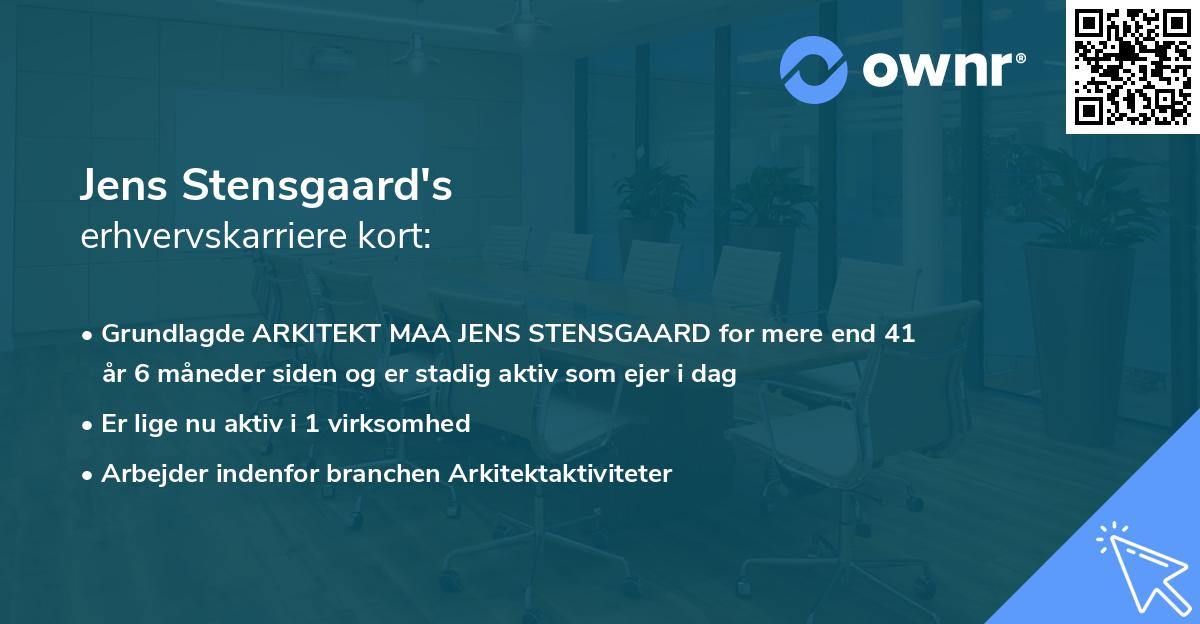 ownr®

Jens Stensgaard's
erhvervskarriere kort:

• Grundlagde ARKITEKT MAA JENS STENSGAARD for mere end 41 år 6 måneder siden og er stadig aktiv som ejer i dag

• Er lige nu aktiv i 1 virksomhed

• Arbejder indenfor branchen Arkitektaktiviteter